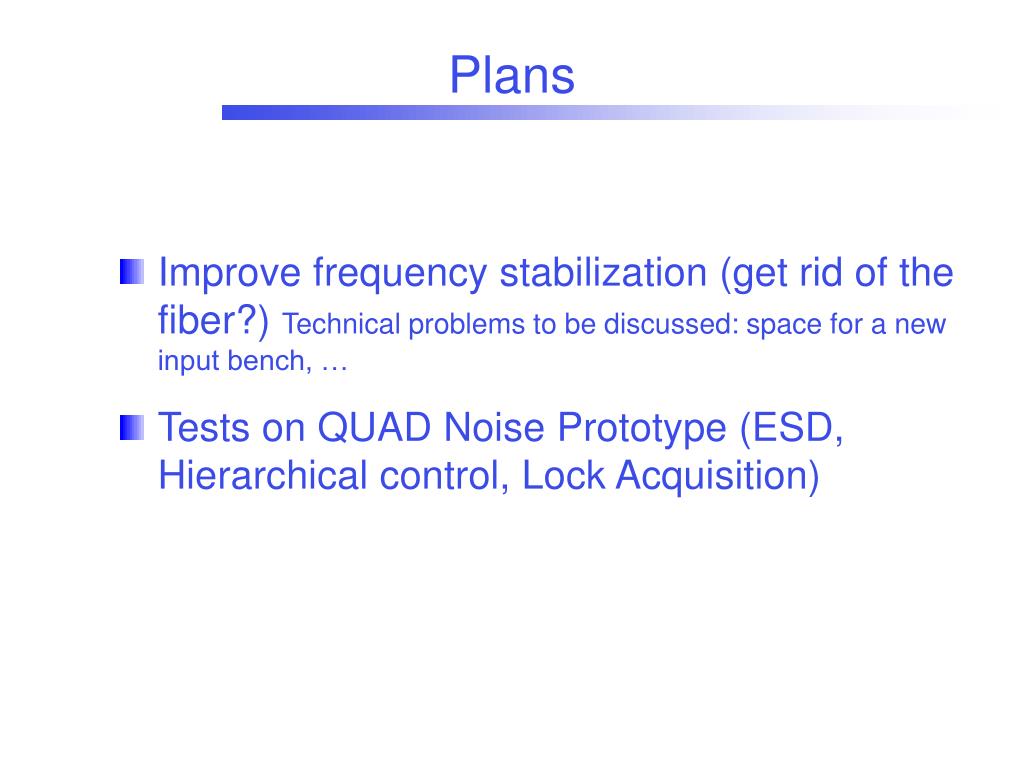 Plans

Improve frequency stabilization (get rid of the fiber?) Technical problems to be discussed: space for a new input bench, …

Tests on QUAD Noise Prototype (ESD, Hierarchical control, Lock Acquisition)